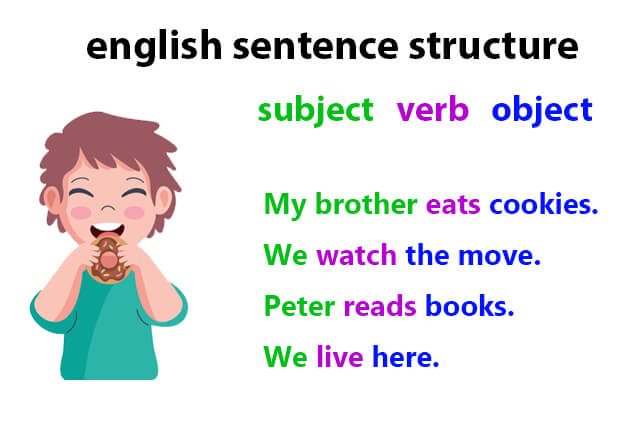 english sentence structure

subject verb object

My brother eats cookies.

We watch the move.

Peter reads books.

We live here.